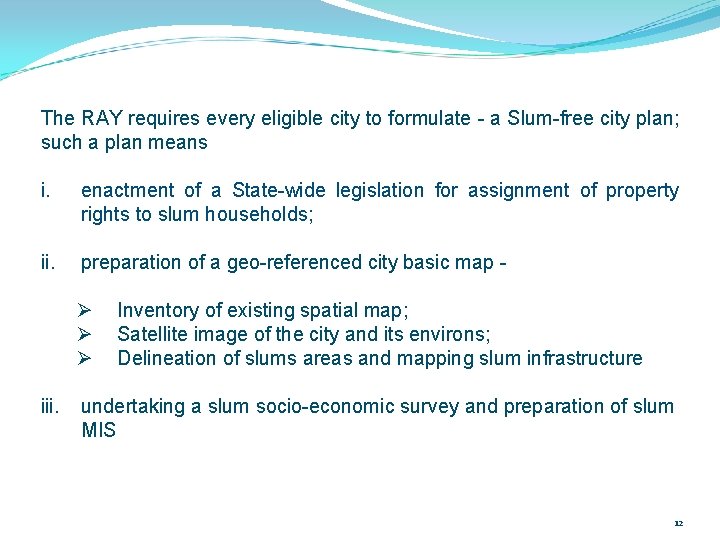 The RAY requires every eligible city to formulate - a Slum-free city plan; such a plan means

i. enactment of a State-wide legislation for assignment of property rights to slum households;

ii. preparation of a geo-referenced city basic map -

➢ Inventory of existing spatial map;
➢ Satellite image of the city and its environs;
➢ Delineation of slums areas and mapping slum infrastructure

iii. undertaking a slum socio-economic survey and preparation of slum MIS

12